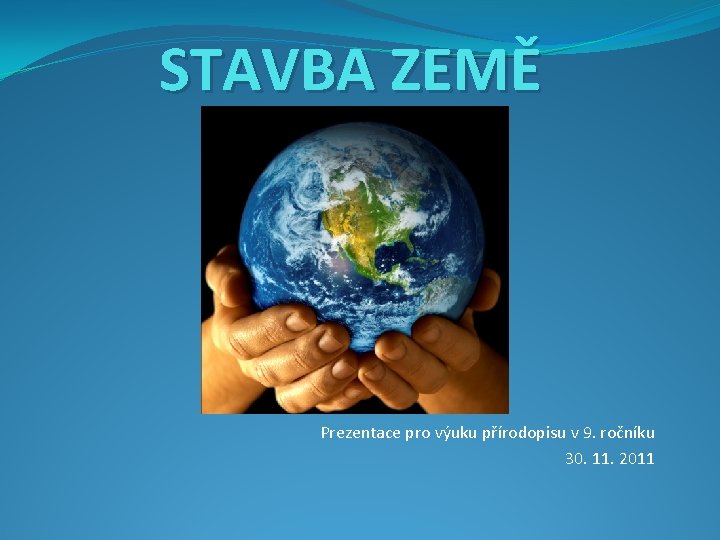 STAVBA ZEMĚ

Prezentace pro výuku přírodopisu v 9. ročníku
30. 11. 2011